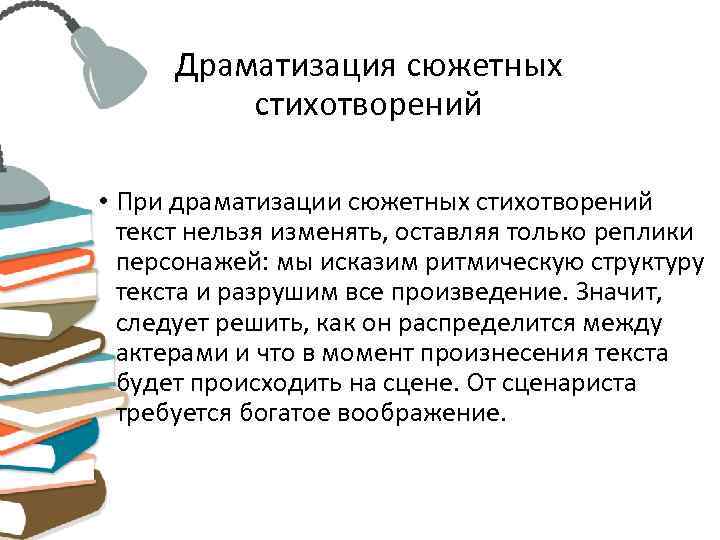 Драматизация сюжетных стихотворений

• При драматизации сюжетных стихотворений текст нельзя изменять, оставляя только реплики персонажей: мы исказим ритмическую структуру текста и разрушим все произведение. Значит, следует решить, как он распределится между актерами и что в момент произнесения текста будет происходить на сцене. От сценариста требуется богатое воображение.